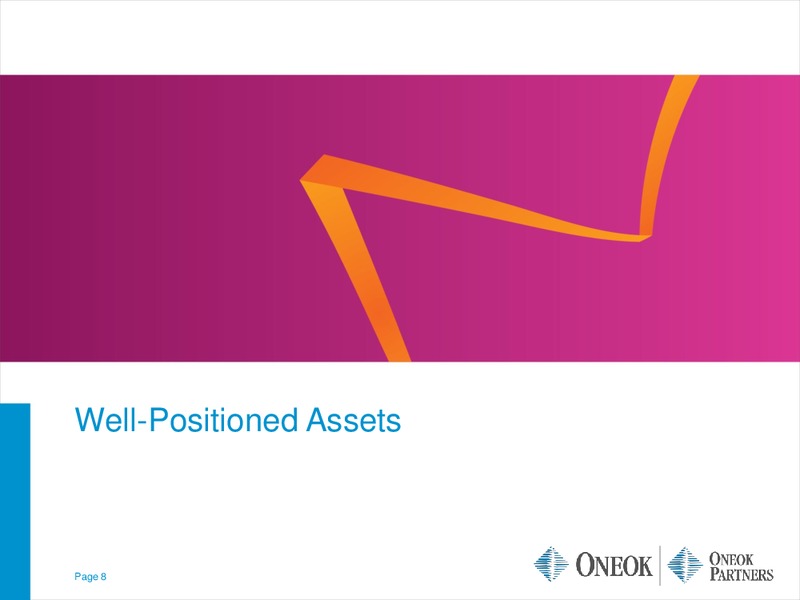 Well-Positioned Assets

Page 8

ONEOK

ONEOK PARTNERS